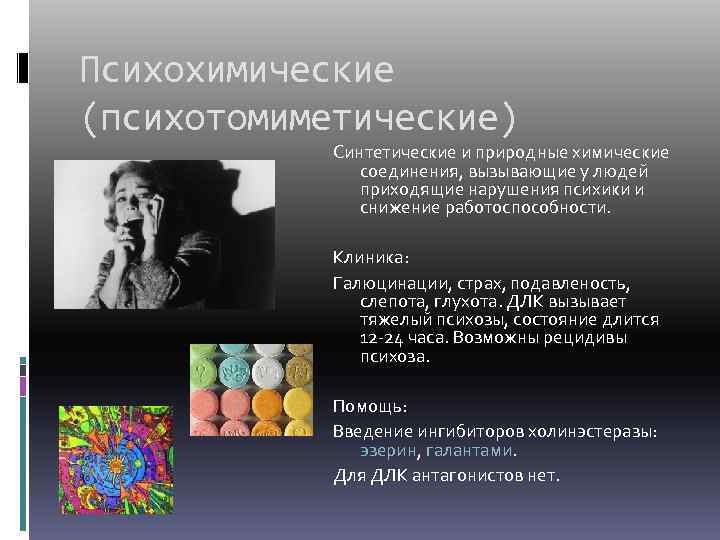 Психохимические (психотомиметические)

Синтетические и природные химические соединения, вызывающие у людей приходящие нарушения психики и снижение работоспособности.

Клиника:

Галюцинации, страх, подавленость, слепота, глухота. ДЛК вызывает тяжелый психозы, состояние длится 12-24 часа. Возможны рецидивы психоза.

Помощь:

Введение ингибиторов холинэстеразы: эзерин, галантами.

Для ДЛК антагонистов нет.